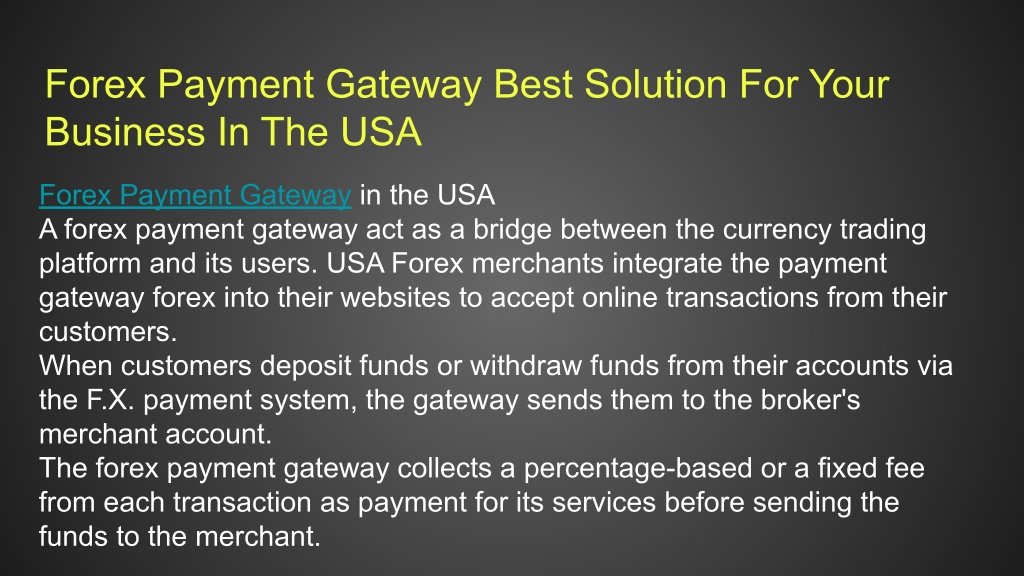 Forex Payment Gateway Best Solution For Your Business In The USA

Forex Payment Gateway in the USA
A forex payment gateway act as a bridge between the currency trading platform and its users. USA Forex merchants integrate the payment gateway forex into their websites to accept online transactions from their customers.
When customers deposit funds or withdraw funds from their accounts via the F.X. payment system, the gateway sends them to the broker's merchant account.
The forex payment gateway collects a percentage-based or a fixed fee from each transaction as payment for its services before sending the funds to the merchant.